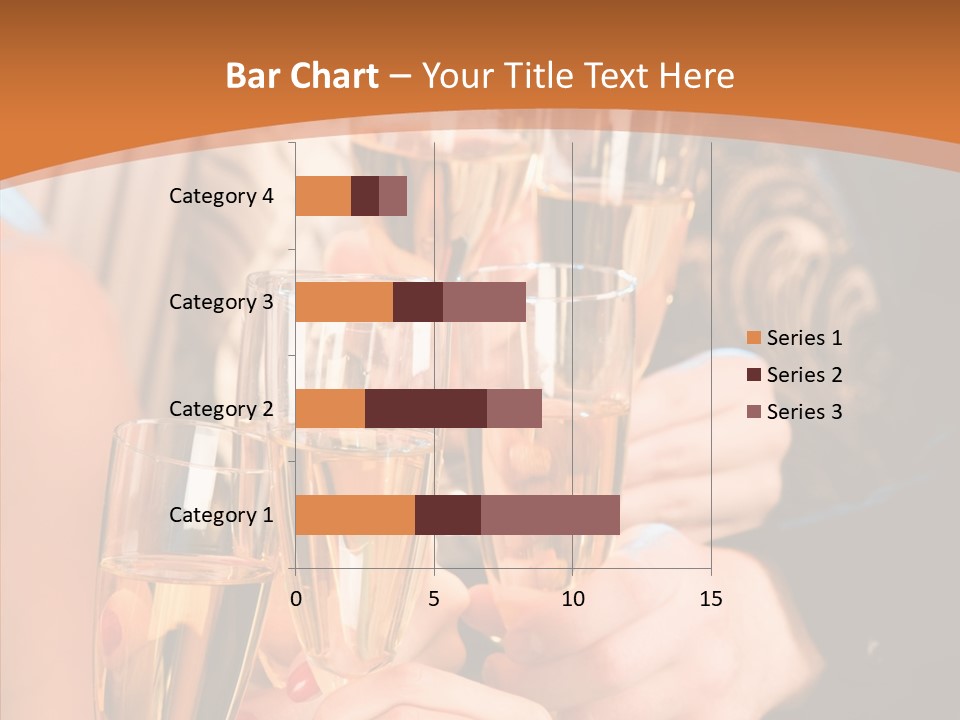 Bar Chart – Your Title Text Here

Category 4
Category 3
Category 2
Category 1

0
5
10
15

Series 1
Series 2
Series 3